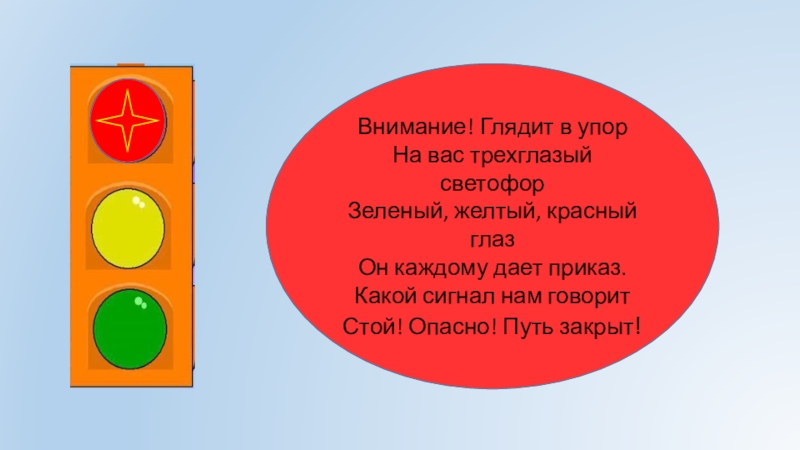 Внимание! Глядит в упор
На вас трехглазый светофор
Зеленый, желтый, красный глаз
Он каждому дает приказ.
Какой сигнал нам говорит
Стой! Опасно! Путь закрыт!